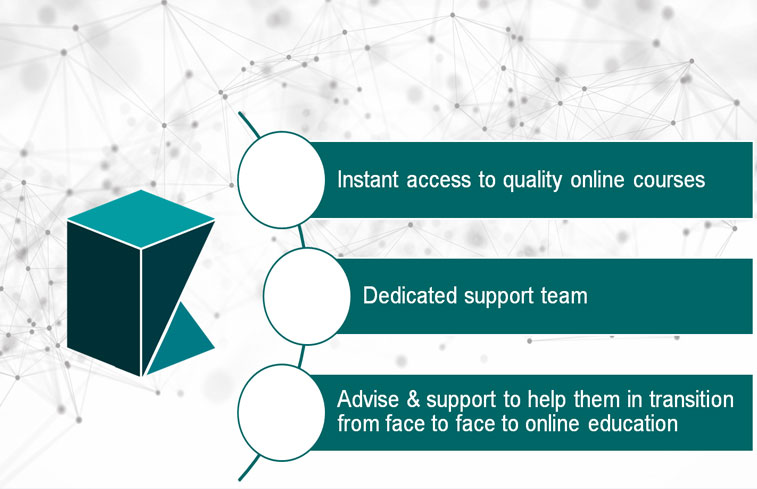 Instant access to quality online courses

Dedicated support team

Advise & support to help them in transition from face to face to online education